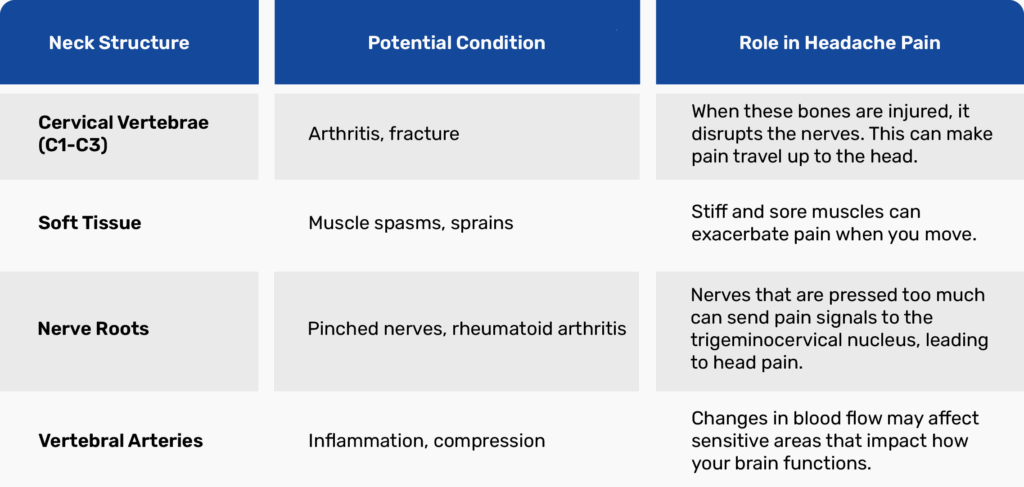 | Neck Structure | Potential Condition | Role in Headache Pain |
|---|---|---|
| Cervical Vertebrae (C1-C3) | Arthritis, fracture | When these bones are injured, it disrupts the nerves. This can make pain travel up to the head. |
| Soft Tissue | Muscle spasms, sprains | Stiff and sore muscles can exacerbate pain when you move. |
| Nerve Roots | Pinched nerves, rheumatoid arthritis | Nerves that are pressed too much can send pain signals to the trigeminocervical nucleus, leading to head pain. |
| Vertebral Arteries | Inflammation, compression | Changes in blood flow may affect sensitive areas that impact how your brain functions. |